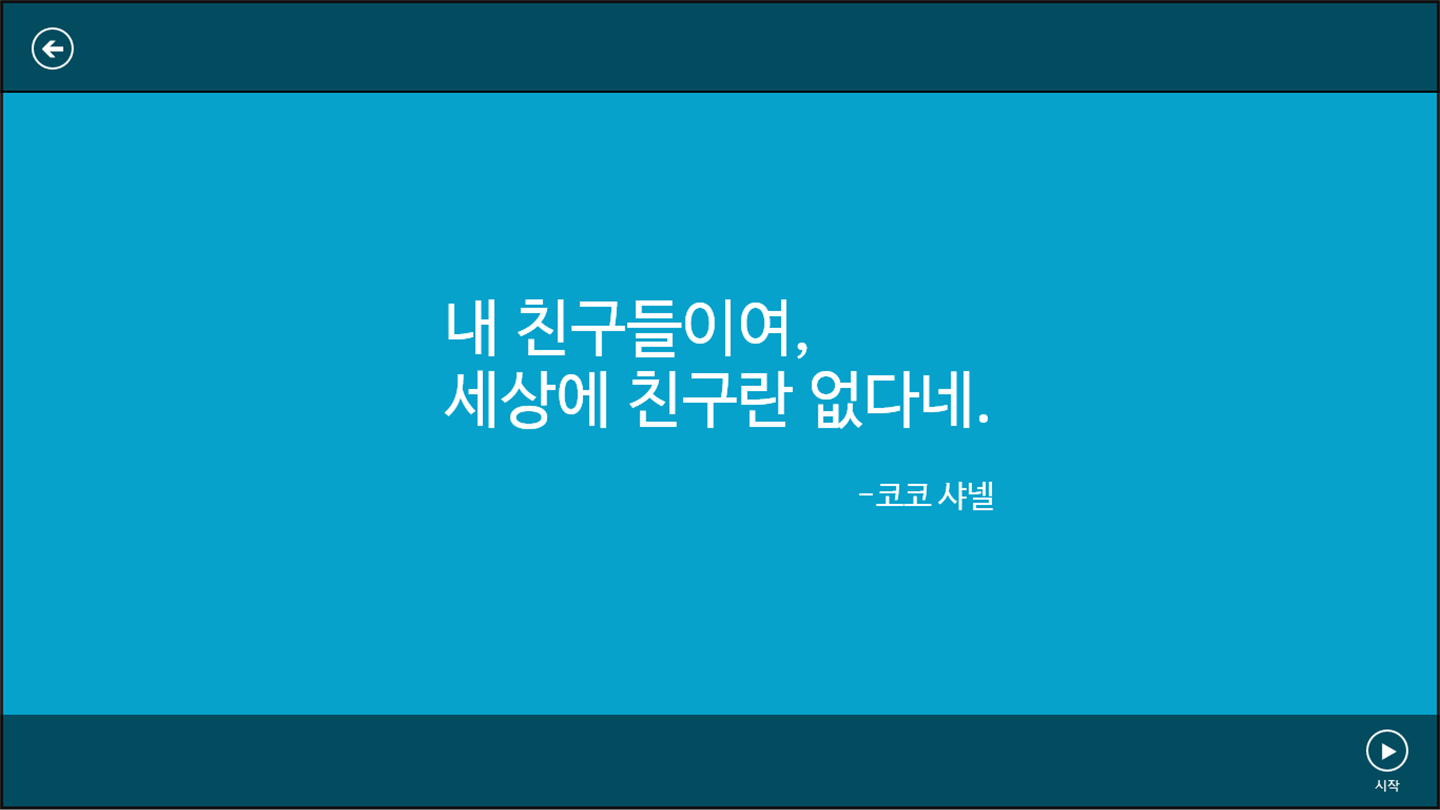 내 친구들이여,
세상에 친구란 없다네.

-코코 샤넬

시작